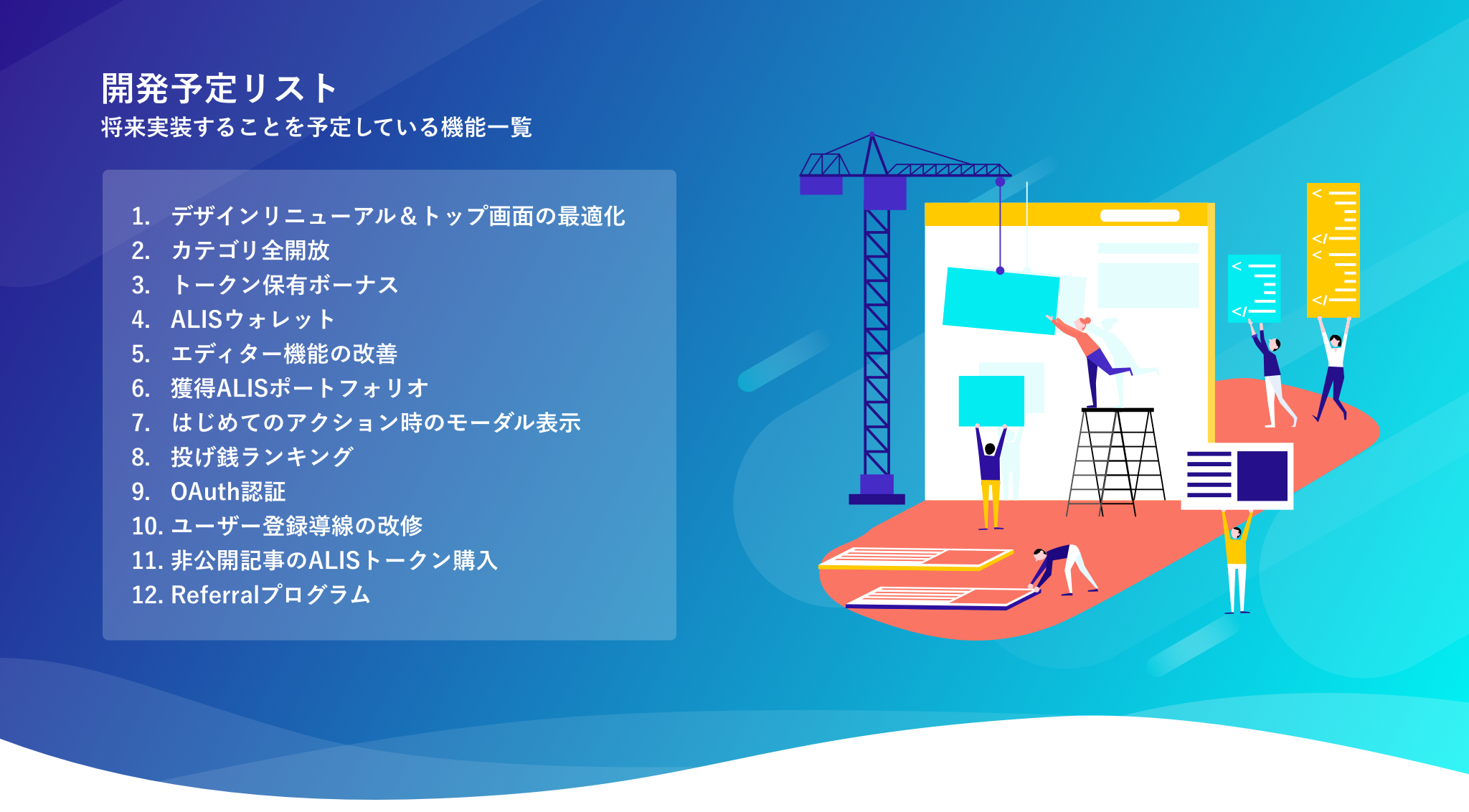 開発予定リスト
将来実装することを予定している機能一覧

1. デザインリニューアル＆トップ画面の最適化
2. カテゴリ全開放
3. トークン保有ボーナス
4. ALISウォレット
5. エディター機能の改善
6. 獲得ALISポートフォリオ
7. はじめてのアクション時のモーダル表示
8. 投げ銭ランキング
9. OAuth認証
10. ユーザー登録導線の改修
11. 非公開記事のALISトークン購入
12. Referralプログラム

<
</
<
</
<
</